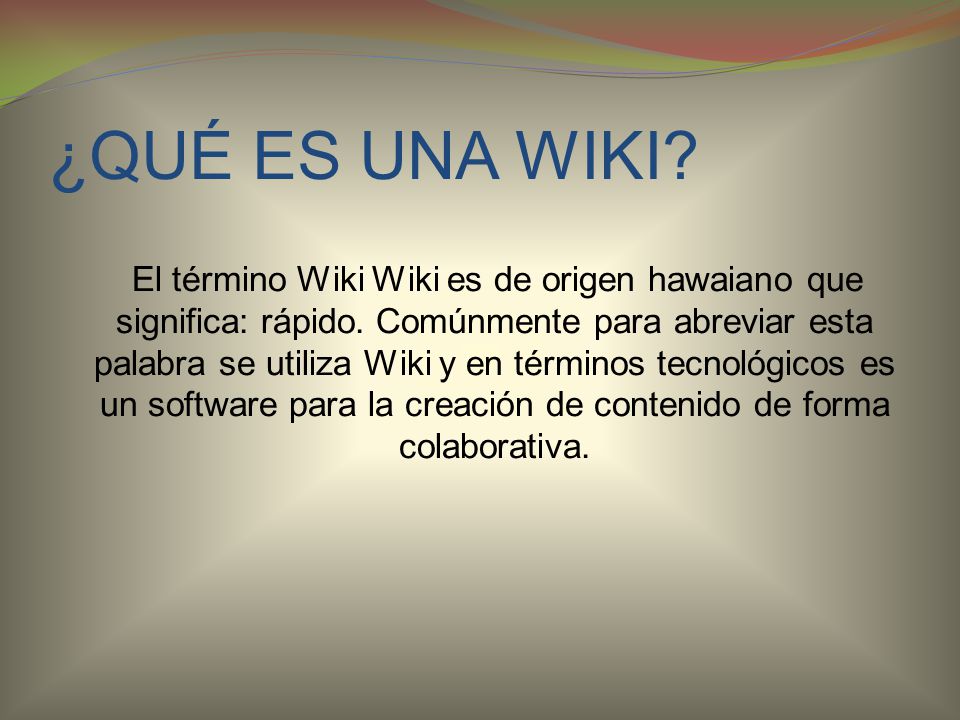 ¿QUÉ ES UNA WIKI?

El término Wiki Wiki es de origen hawaiano que significa: rápido. Comúnmente para abreviar esta palabra se utiliza Wiki y en términos tecnológicos es un software para la creación de contenido de forma colaborativa.